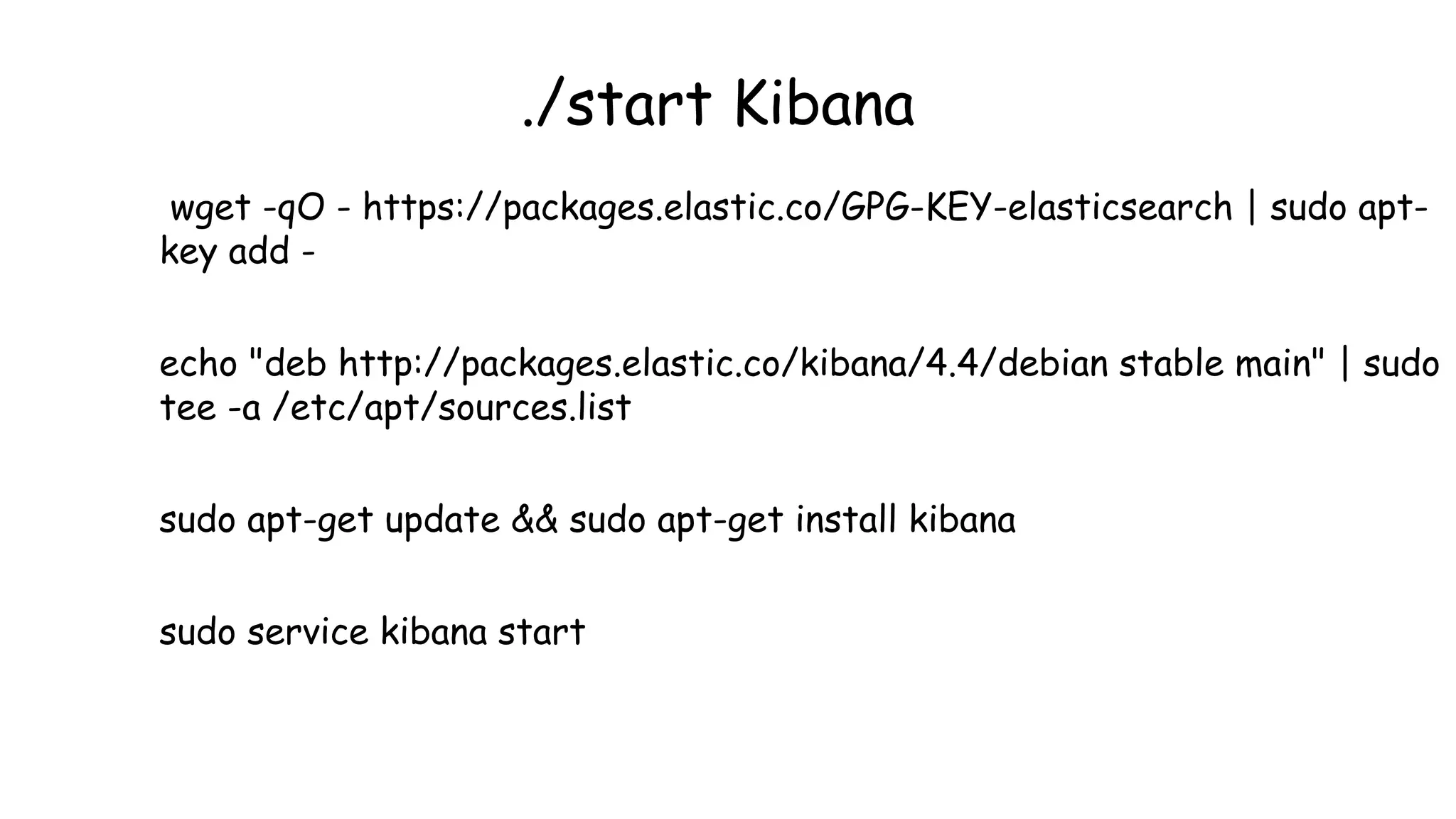 ./start Kibana

wget -qO - https://packages.elastic.co/GPG-KEY-elasticsearch | sudo apt-key add -

echo "deb http://packages.elastic.co/kibana/4.4/debian stable main" | sudo tee -a /etc/apt/sources.list

sudo apt-get update && sudo apt-get install kibana

sudo service kibana start